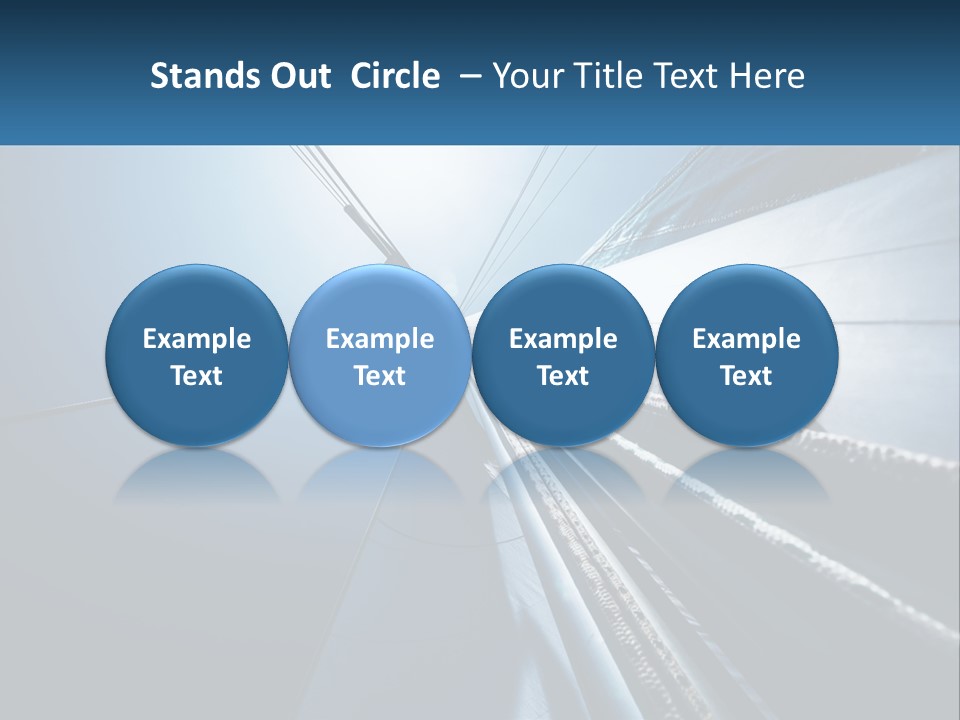 Stands Out  Circle  – Your Title Text Here

Example Text

Example Text

Example Text

Example Text